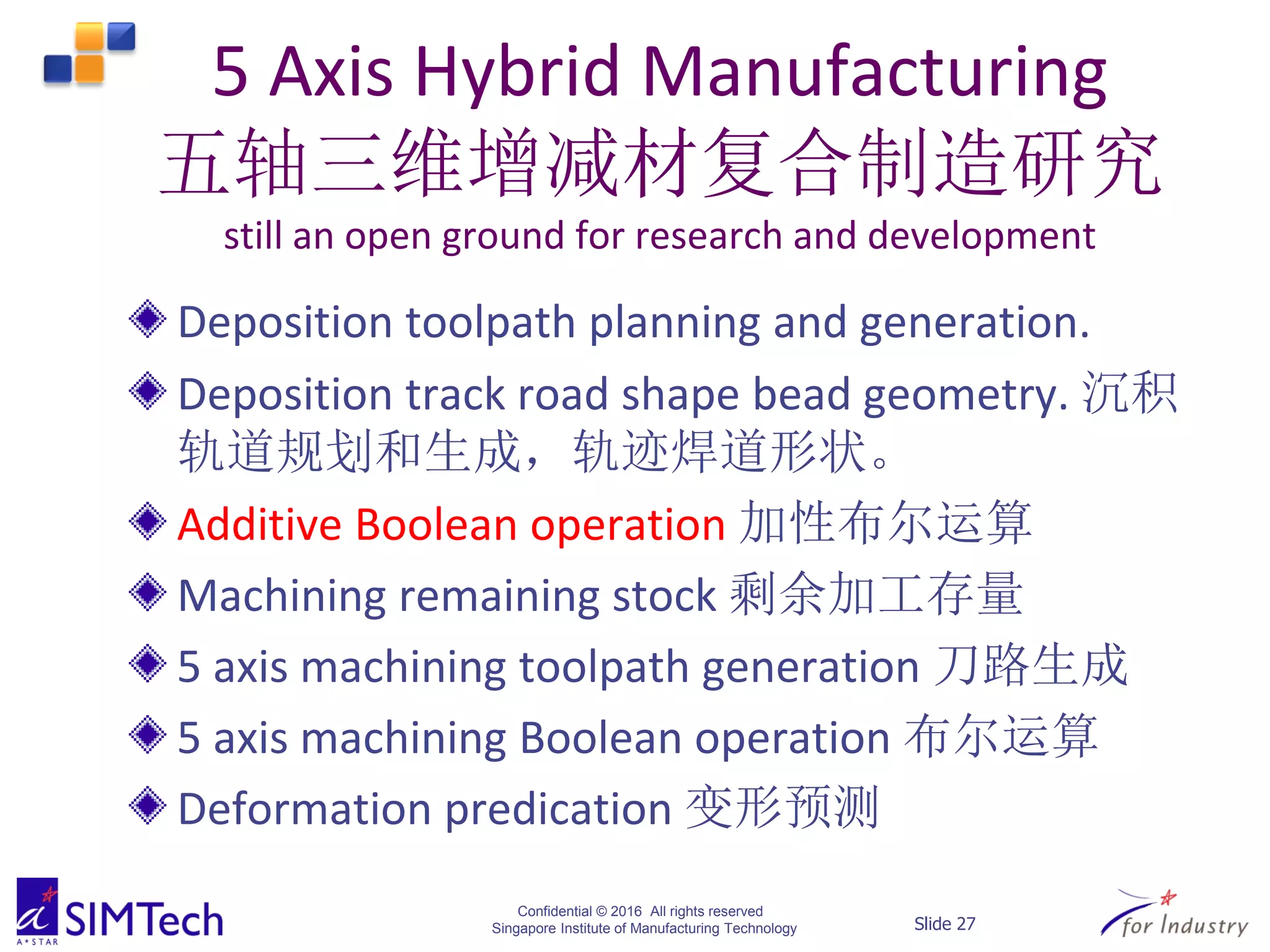 5 Axis Hybrid Manufacturing
五轴三维增减材复合制造研究
still an open ground for research and development

Deposition toolpath planning and generation.

Deposition track road shape bead geometry. 沉积轨道规划和生成，轨迹焊道形状。

Additive Boolean operation 加性布尔运算

Machining remaining stock 剩余加工存量

5 axis machining toolpath generation 刀路生成

5 axis machining Boolean operation 布尔运算

Deformation predication 变形预测

A*STAR SIMTech

Confidential © 2016 All rights reserved
Singapore Institute of Manufacturing Technology

Slide 27

for Industry